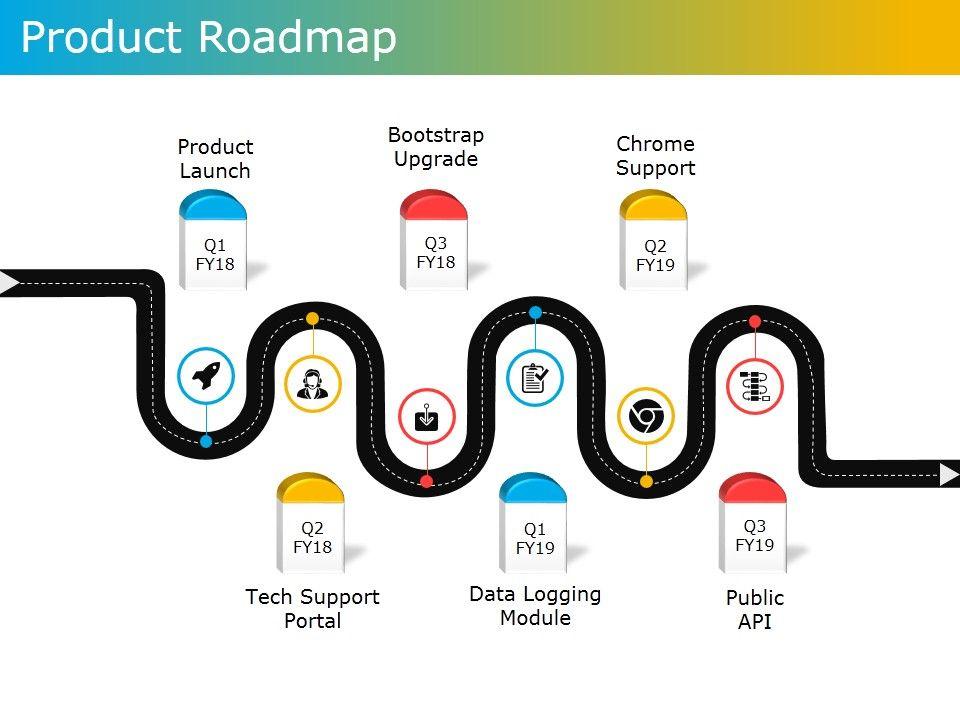 Product Roadmap

Product Launch

Q1 FY18

Bootstrap Upgrade

Q3 FY18

Chrome Support

Q2 FY19

Q2 FY18

Tech Support Portal

Q1 FY19

Data Logging Module

Q3 FY19

Public API